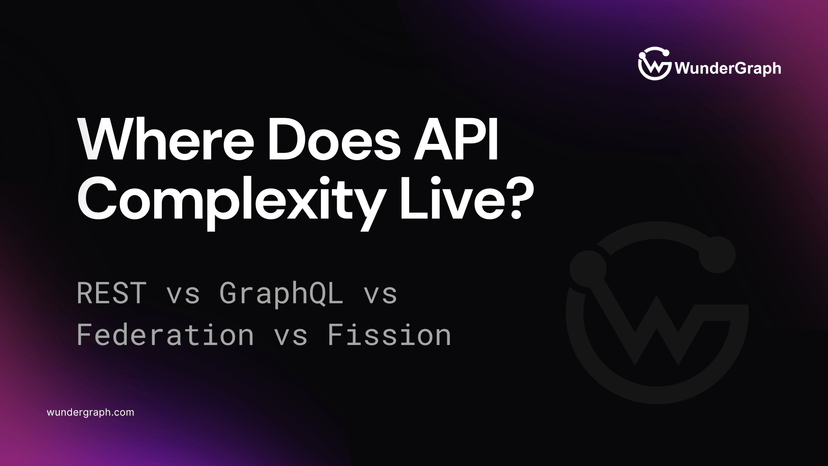 WunderGraph

Where Does API Complexity Live?

REST vs GraphQL vs Federation vs Fission

wundergraph.com